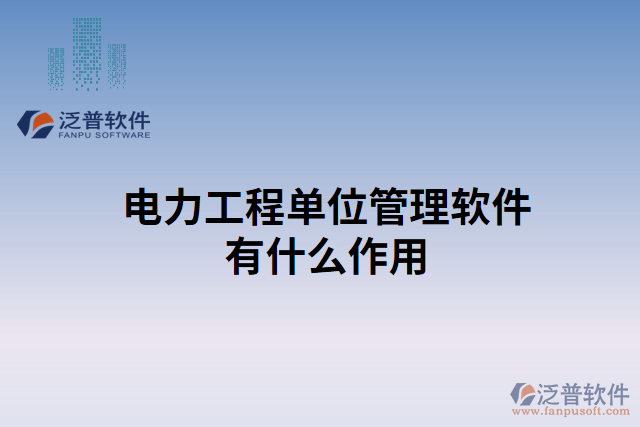 泛普软件
FANPU SOFTWARE

电力工程单位管理软件有什么作用

泛普软件
www.fanpusoft.com